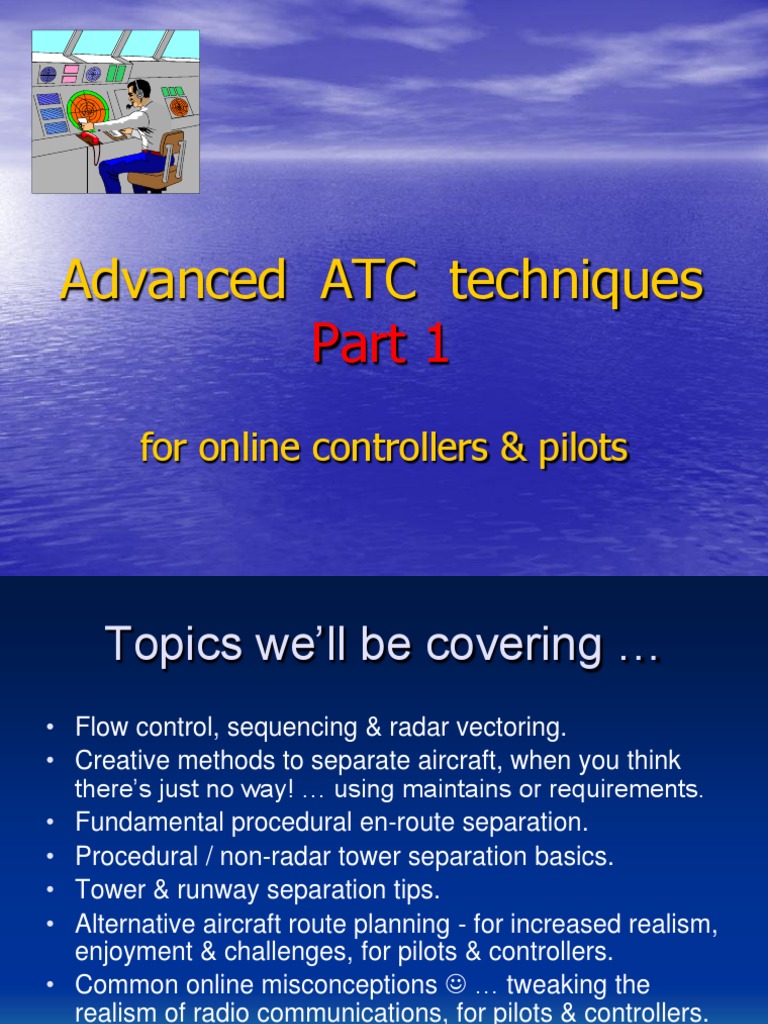 Advanced ATC techniques
Part 1

for online controllers & pilots

Topics we'll be covering …

• Flow control, sequencing & radar vectoring.
• Creative methods to separate aircraft, when you think there's just no way! … using maintains or requirements.
• Fundamental procedural en-route separation.
• Procedural / non-radar tower separation basics.
• Tower & runway separation tips.
• Alternative aircraft route planning - for increased realism, enjoyment & challenges, for pilots & controllers.
• Common online misconceptions ☺ … tweaking the realism of radio communications, for pilots & controllers.